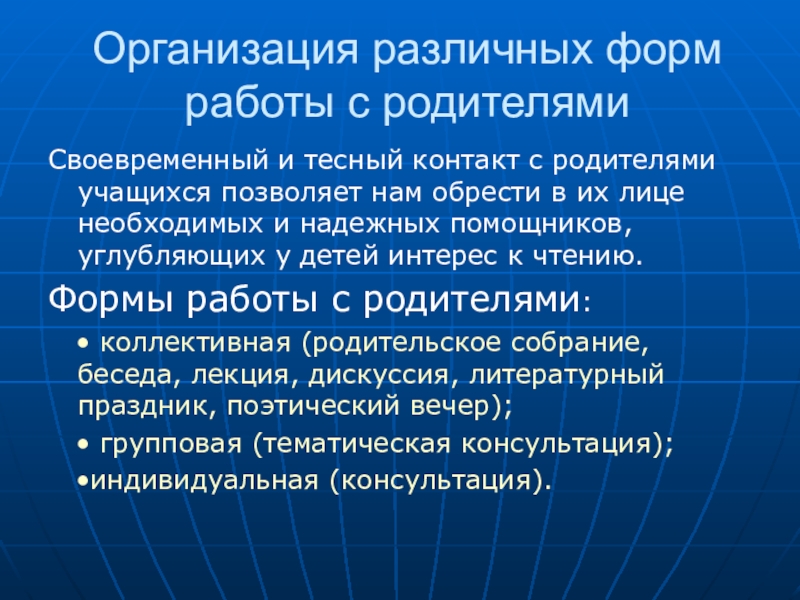 Организация различных форм работы с родителями

Своевременный и тесный контакт с родителями учащихся позволяет нам обрести в их лице необходимых и надежных помощников, углубляющих у детей интерес к чтению.

Формы работы с родителями:

• коллективная (родительское собрание, беседа, лекция, дискуссия, литературный праздник, поэтический вечер);

• групповая (тематическая консультация);

•индивидуальная (консультация).